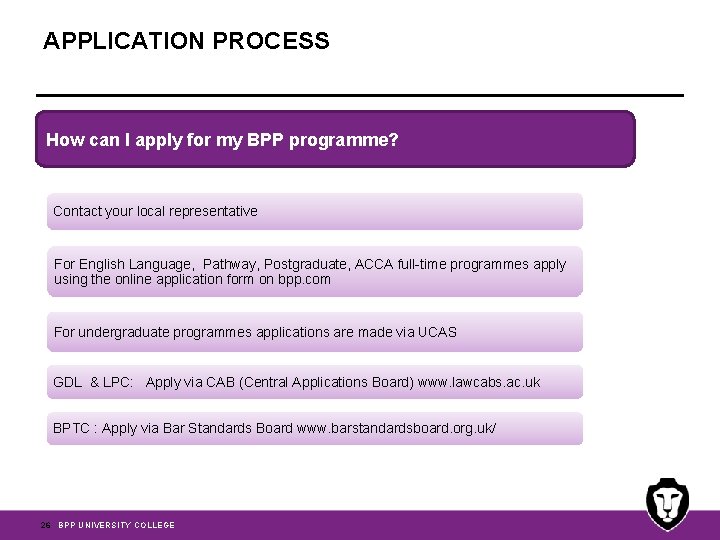 APPLICATION PROCESS

How can I apply for my BPP programme?

Contact your local representative

For English Language, Pathway, Postgraduate, ACCA full-time programmes apply using the online application form on bpp.com

For undergraduate programmes applications are made via UCAS

GDL & LPC: Apply via CAB (Central Applications Board) www.lawcabs.ac.uk

BPTC : Apply via Bar Standards Board www.barstandardsboard.org.uk/

26 BPP UNIVERSITY COLLEGE